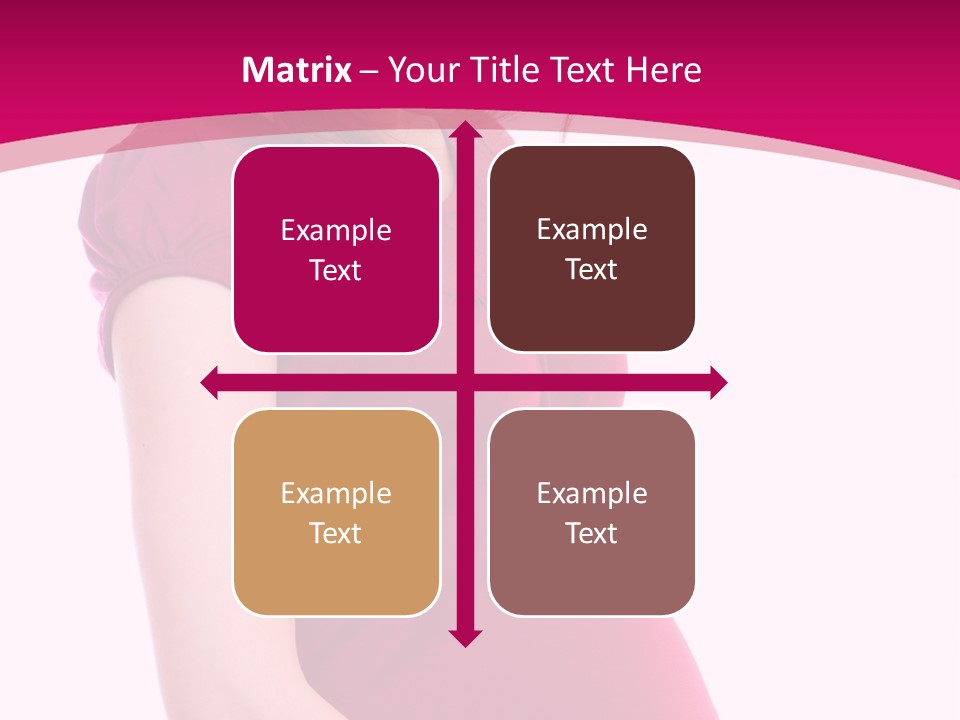 Matrix – Your Title Text Here

Example Text

Example Text

Example Text

Example Text